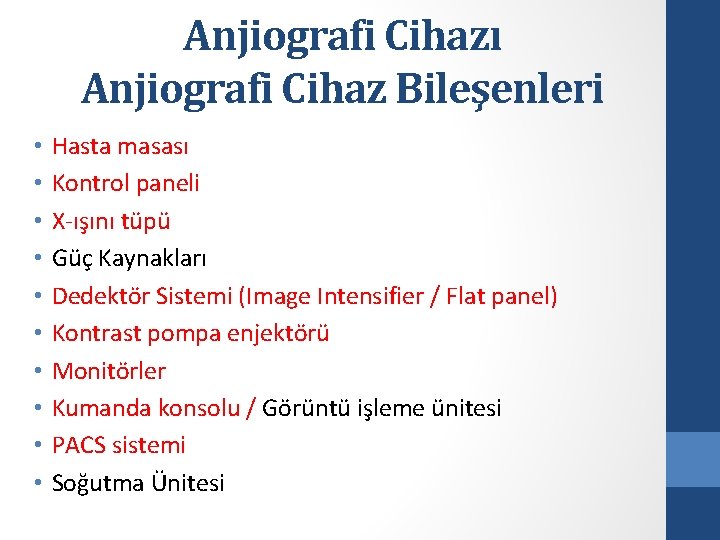 Anjiografi Cihazı
Anjiografi Cihaz Bileşenleri

• Hasta masası
• Kontrol paneli
• X-ışını tüpü
• Güç Kaynakları
• Dedektör Sistemi (Image Intensifier / Flat panel)
• Kontrast pompa enjektörü
• Monitörler
• Kumanda konsolu / Görüntü işleme ünitesi
• PACS sistemi
• Soğutma Ünitesi